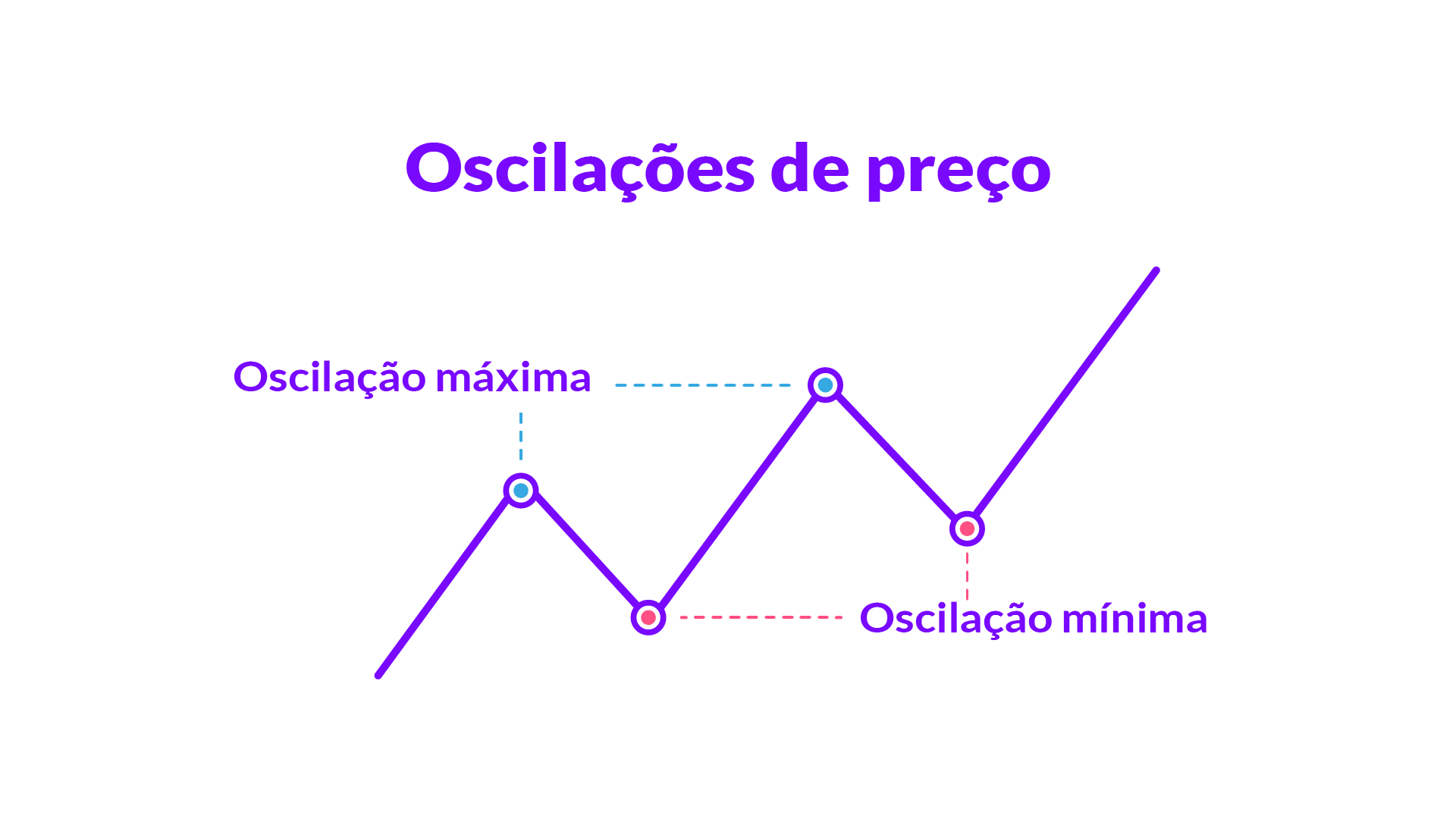 Oscilações de preço

Oscilação máxima

Oscilação mínima